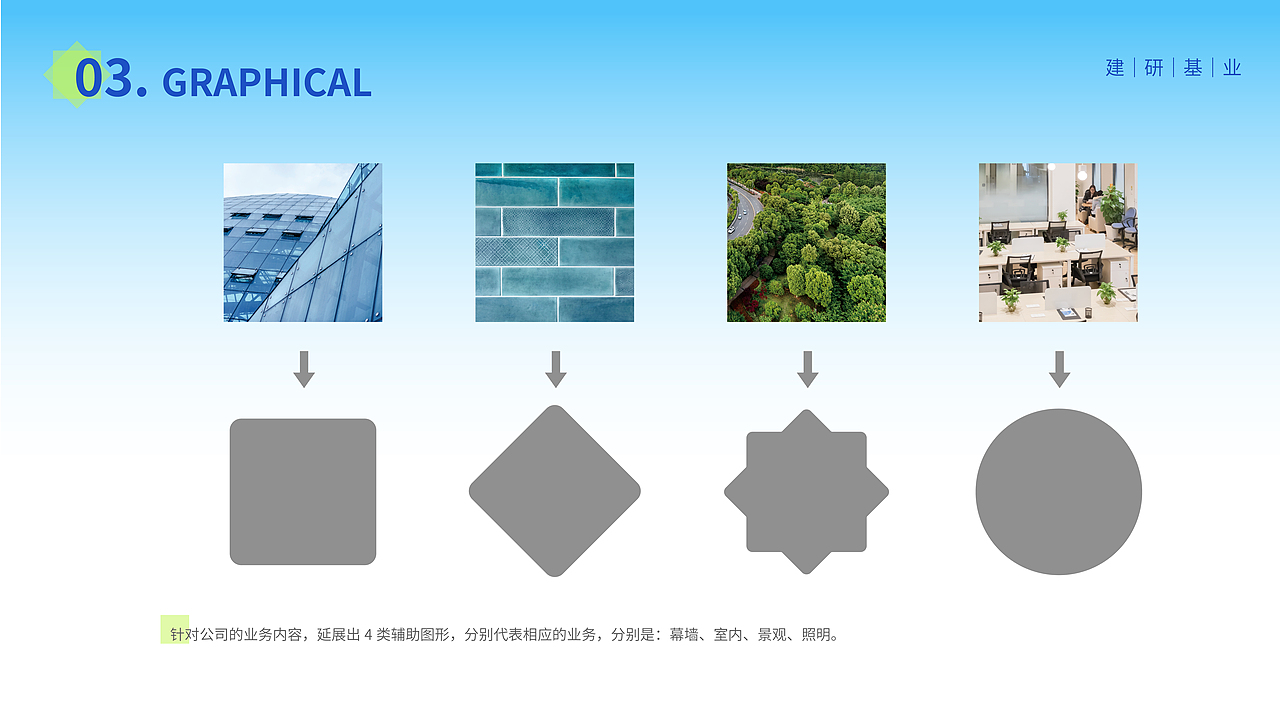 03. GRAPHICAL

建 | 研 | 基 | 业

针对公司的业务内容，延展出 4 类辅助图形，分别代表相应的业务，分别是：幕墙、室内、景观、照明。